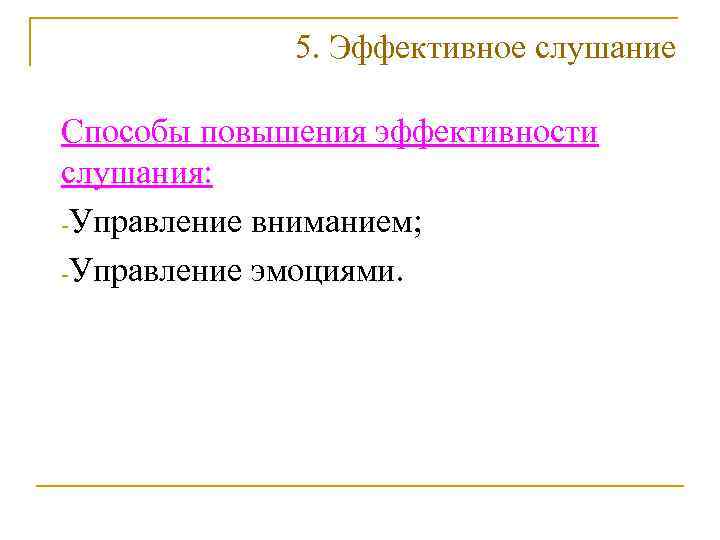 5. Эффективное слушание

Способы повышения эффективности слушания:

-Управление вниманием;

-Управление эмоциями.